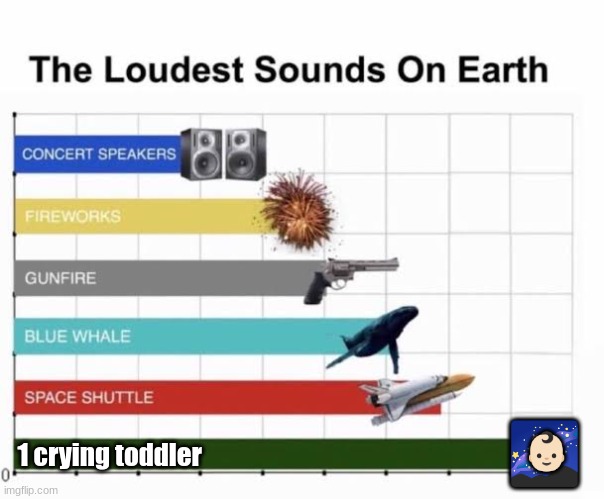 The Loudest Sounds On Earth

CONCERT SPEAKERS

FIREWORKS

GUNFIRE

BLUE WHALE

SPACE SHUTTLE

1 crying toddler

0

imgflip.com